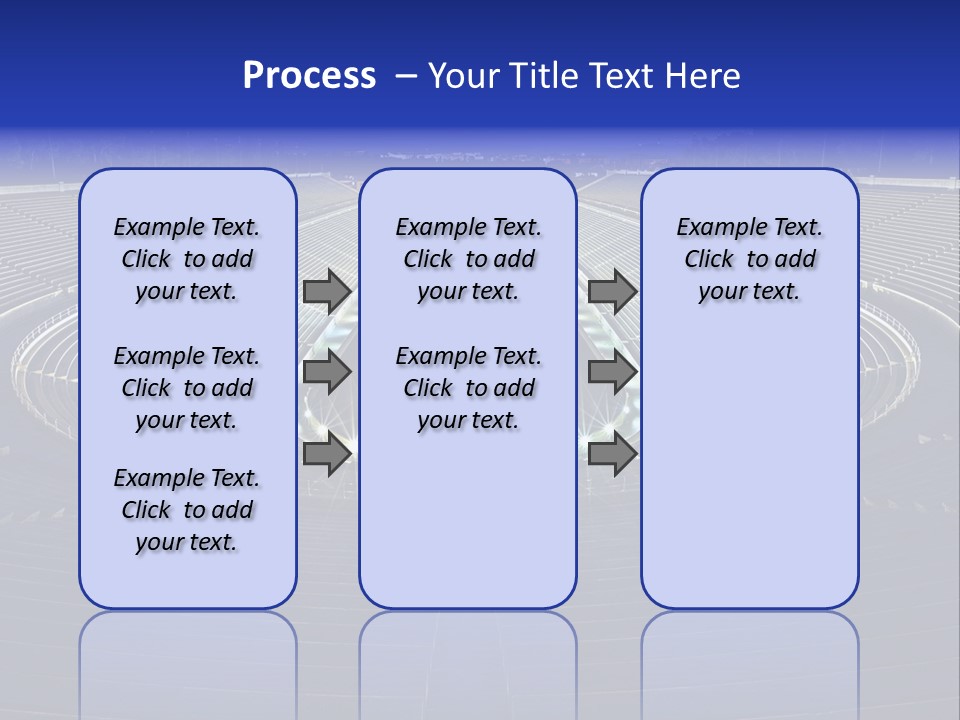 Process – Your Title Text Here

Example Text. Click to add your text.

Example Text. Click to add your text.

Example Text. Click to add your text.

Example Text. Click to add your text.

Example Text. Click to add your text.

Example Text. Click to add your text.